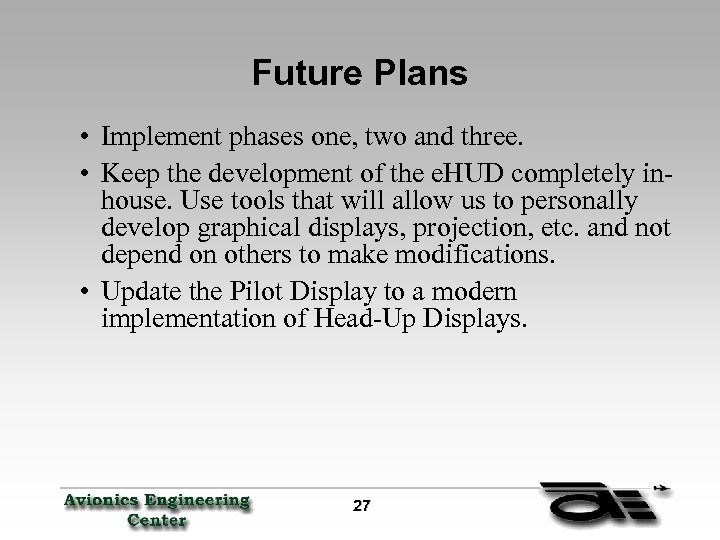 Future Plans

• Implement phases one, two and three.

• Keep the development of the eHUD completely in-house. Use tools that will allow us to personally develop graphical displays, projection, etc. and not depend on others to make modifications.

• Update the Pilot Display to a modern implementation of Head-Up Displays.

Avionics Engineering Center

27